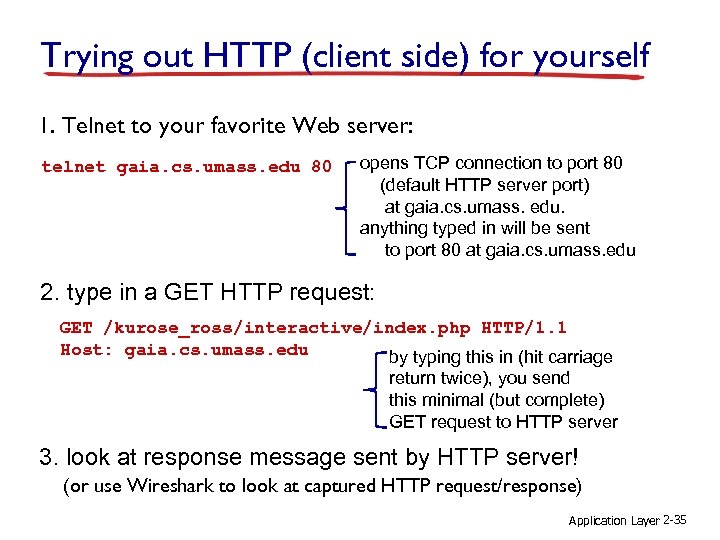 Trying out HTTP (client side) for yourself

1. Telnet to your favorite Web server:

telnet gaia.cs.umass.edu 80

opens TCP connection to port 80 (default HTTP server port) at gaia.cs.umass. edu. anything typed in will be sent to port 80 at gaia.cs.umass.edu

2. type in a GET HTTP request:

GET /kurose_ross/interactive/index.php HTTP/1.1
Host: gaia.cs.umass.edu

by typing this in (hit carriage return twice), you send this minimal (but complete) GET request to HTTP server

3. look at response message sent by HTTP server!
(or use Wireshark to look at captured HTTP request/response)

Application Layer 2-35